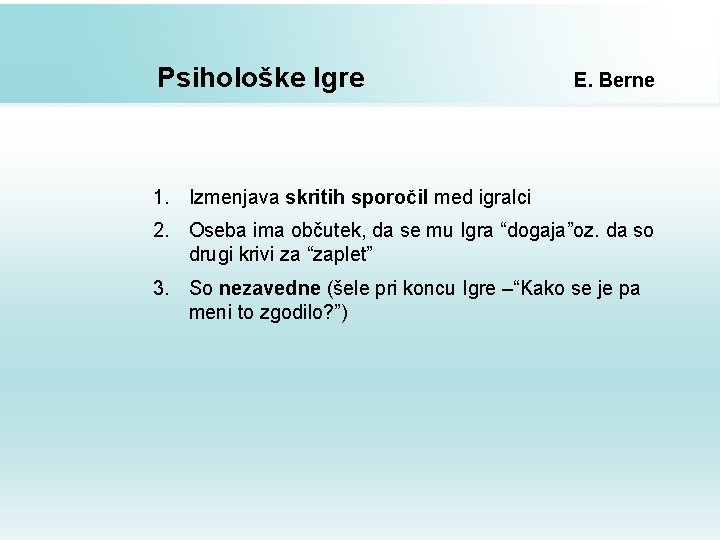 Psihološke Igre E. Berne

1. Izmenjava skritih sporočil med igralci
2. Oseba ima občutek, da se mu Igra “dogaja”oz. da so drugi krivi za “zaplet”
3. So nezavedne (šele pri koncu Igre –“Kako se je pa meni to zgodilo?”)